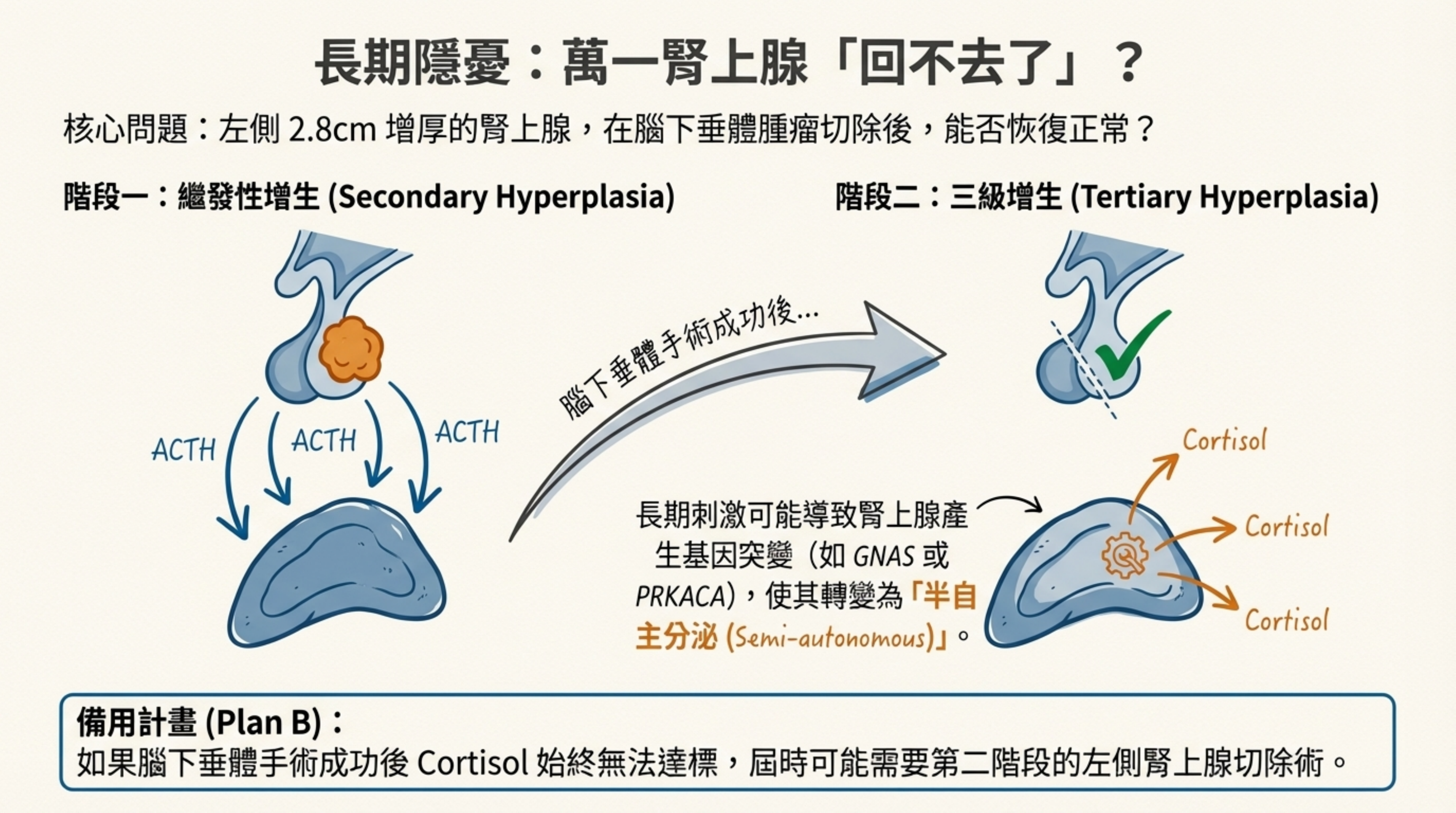 長期隱憂：萬一腎上腺「回不去了」？

核心問題：左側 2.8cm 增厚的腎上腺，在腦下垂體腫瘤切除後，能否恢復正常？

階段一：繼發性增生 (Secondary Hyperplasia)

ACTH ACTH ACTH

腦下垂體手術成功後...

階段二：三級增生 (Tertiary Hyperplasia)

長期刺激可能導致腎上腺產生基因突變（如 GNAS 或 PRKACA），使其轉變為「半自主分泌 (Semi-autonomous)」。

Cortisol
Cortisol
Cortisol

備用計畫 (Plan B)：
如果腦下垂體手術成功後 Cortisol 始終無法達標，屆時可能需要第二階段的左側腎上腺切除術。